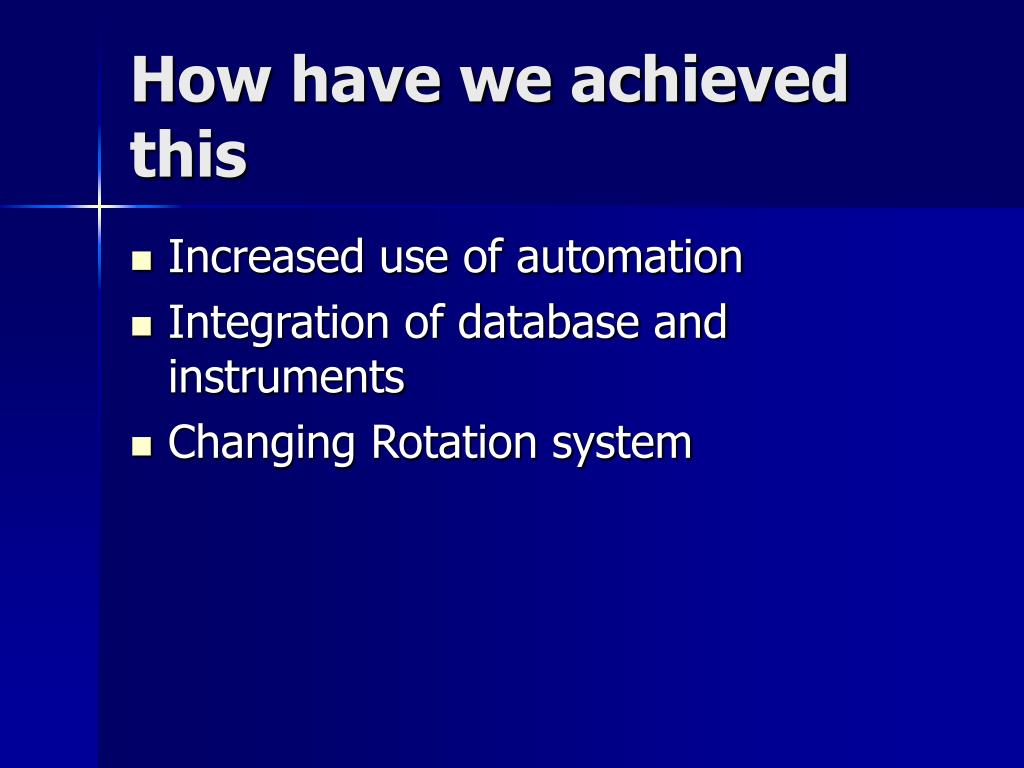 How have we achieved this

- Increased use of automation
- Integration of database and instruments
- Changing Rotation system